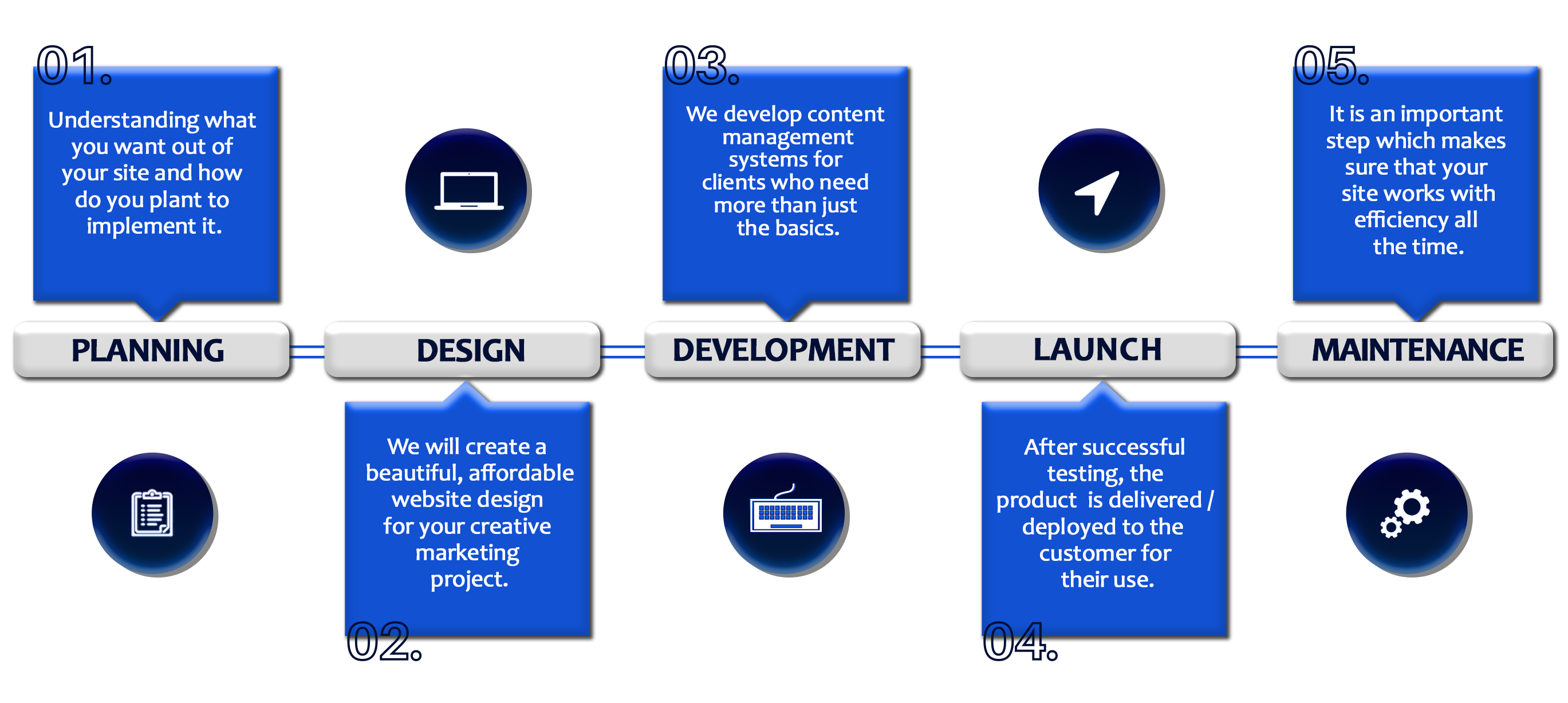 01.

Understanding what you want out of your site and how do you plant to implement it.

PLANNING

DESIGN

We will create a beautiful, affordable website design for your creative marketing project.

02.

03.

We develop content management systems for clients who need more than just the basics.

DEVELOPMENT

LAUNCH

After successful testing, the product is delivered / deployed to the customer for their use.

04.

05.

It is an important step which makes sure that your site works with efficiency all the time.

MAINTENANCE